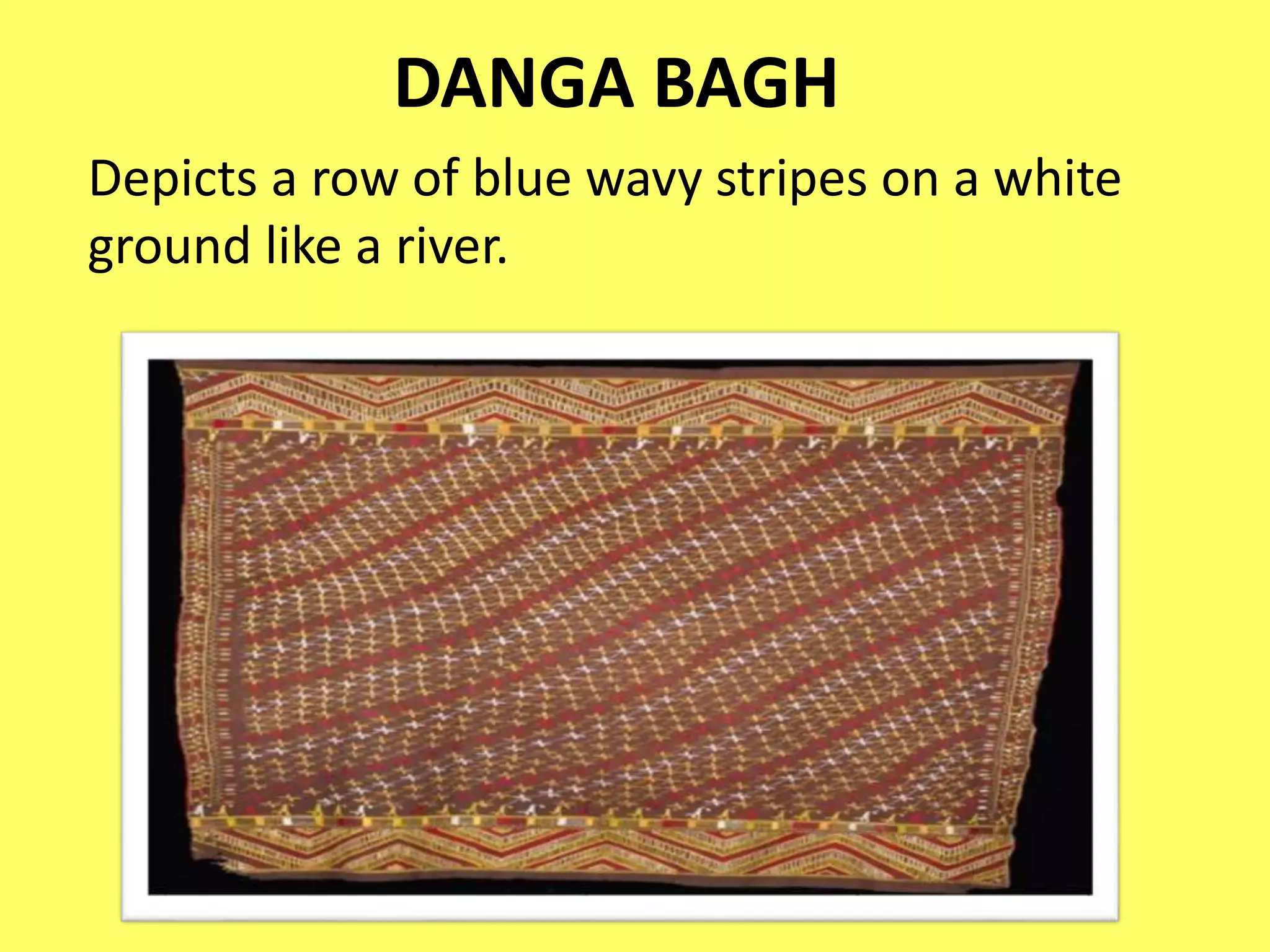 DANGA BAGH

Depicts a row of blue wavy stripes on a white ground like a river.